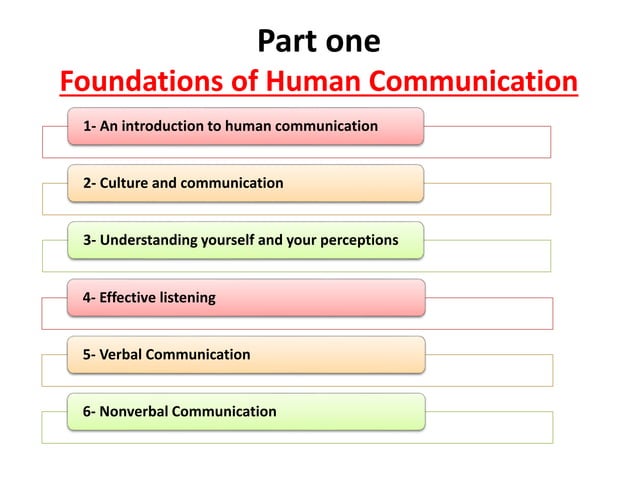 Part one

Foundations of Human Communication

1- An introduction to human communication

2- Culture and communication

3- Understanding yourself and your perceptions

4- Effective listening

5- Verbal Communication

6- Nonverbal Communication